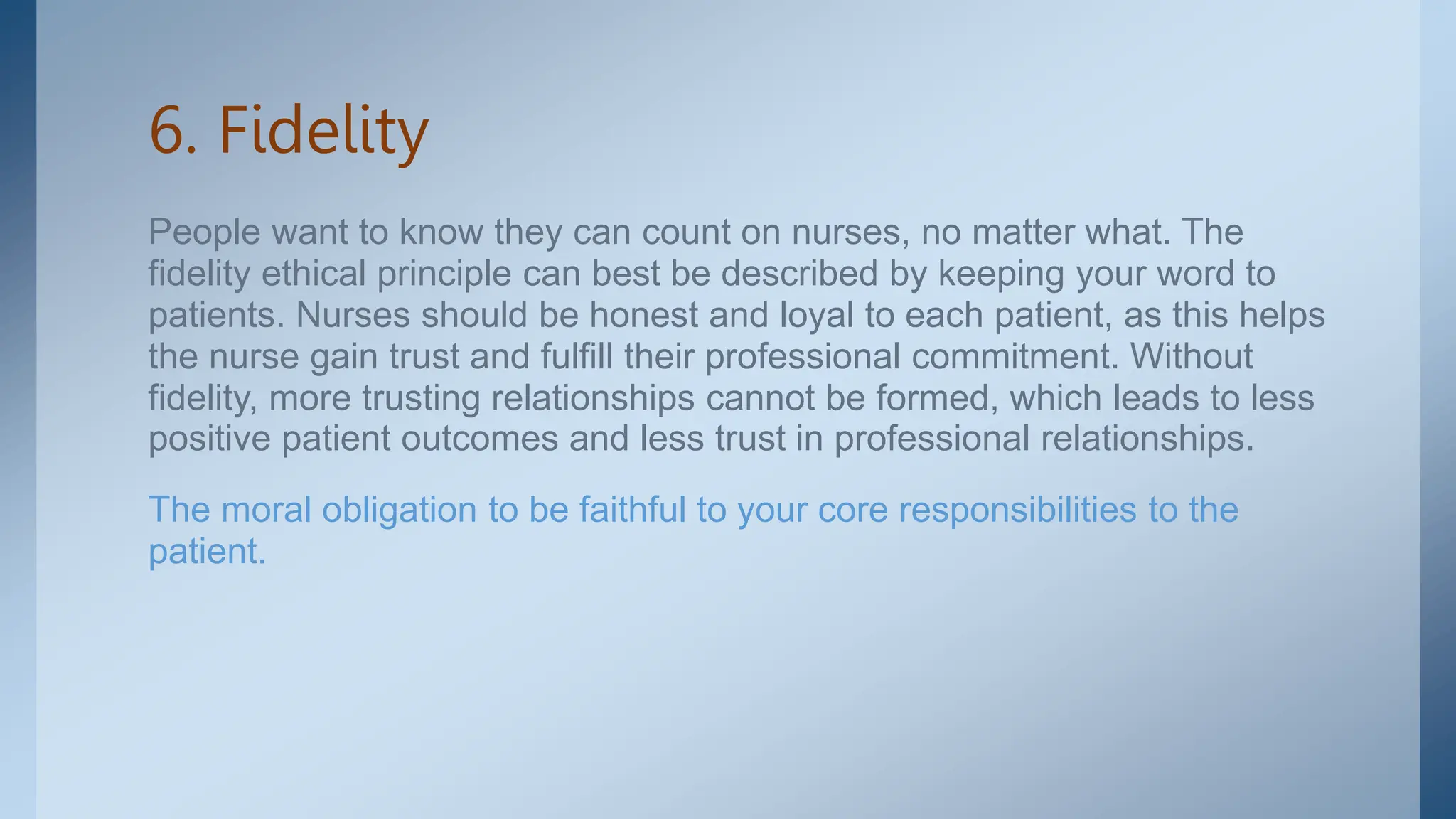 6. Fidelity

People want to know they can count on nurses, no matter what. The fidelity ethical principle can best be described by keeping your word to patients. Nurses should be honest and loyal to each patient, as this helps the nurse gain trust and fulfill their professional commitment. Without fidelity, more trusting relationships cannot be formed, which leads to less positive patient outcomes and less trust in professional relationships.

The moral obligation to be faithful to your core responsibilities to the patient.